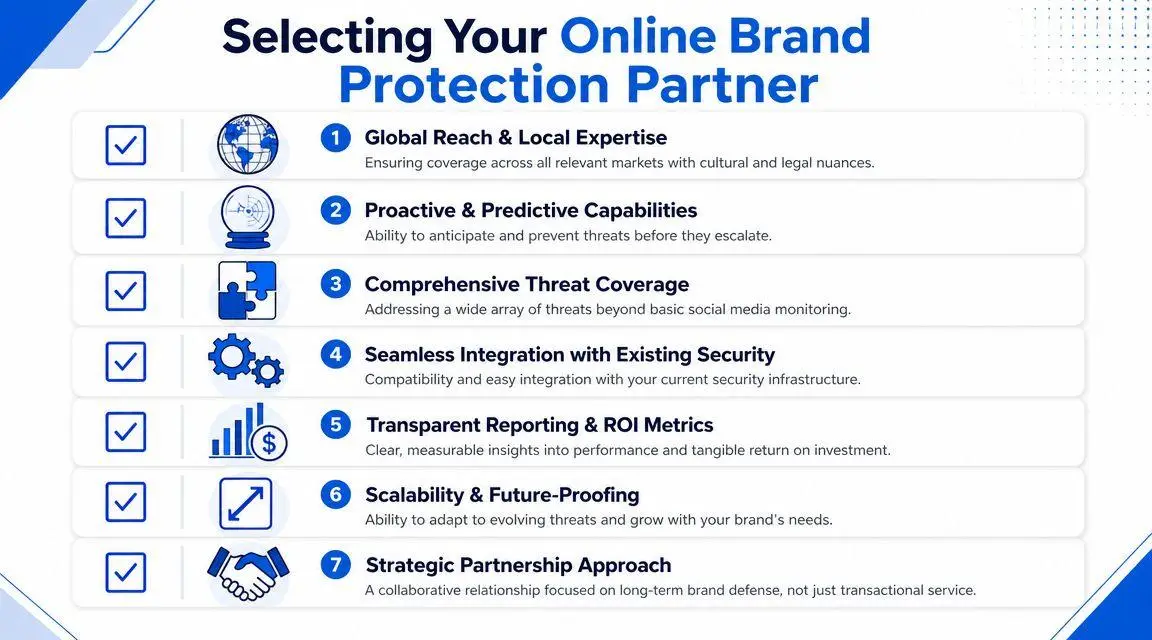 Selecting Your Online Brand Protection Partner

1 Global Reach & Local Expertise
Ensuring coverage across all relevant markets with cultural and legal nuances.

2 Proactive & Predictive Capabilities
Ability to anticipate and prevent threats before they escalate.

3 Comprehensive Threat Coverage
Addressing a wide array of threats beyond basic social media monitoring.

4 Seamless Integration with Existing Security
Compatibility and easy integration with your current security infrastructure.

5 Transparent Reporting & ROI Metrics
Clear, measurable insights into performance and tangible return on investment.

6 Scalability & Future-Proofing
Ability to adapt to evolving threats and grow with your brand's needs.

7 Strategic Partnership Approach
A collaborative relationship focused on long-term brand defense, not just transactional service.